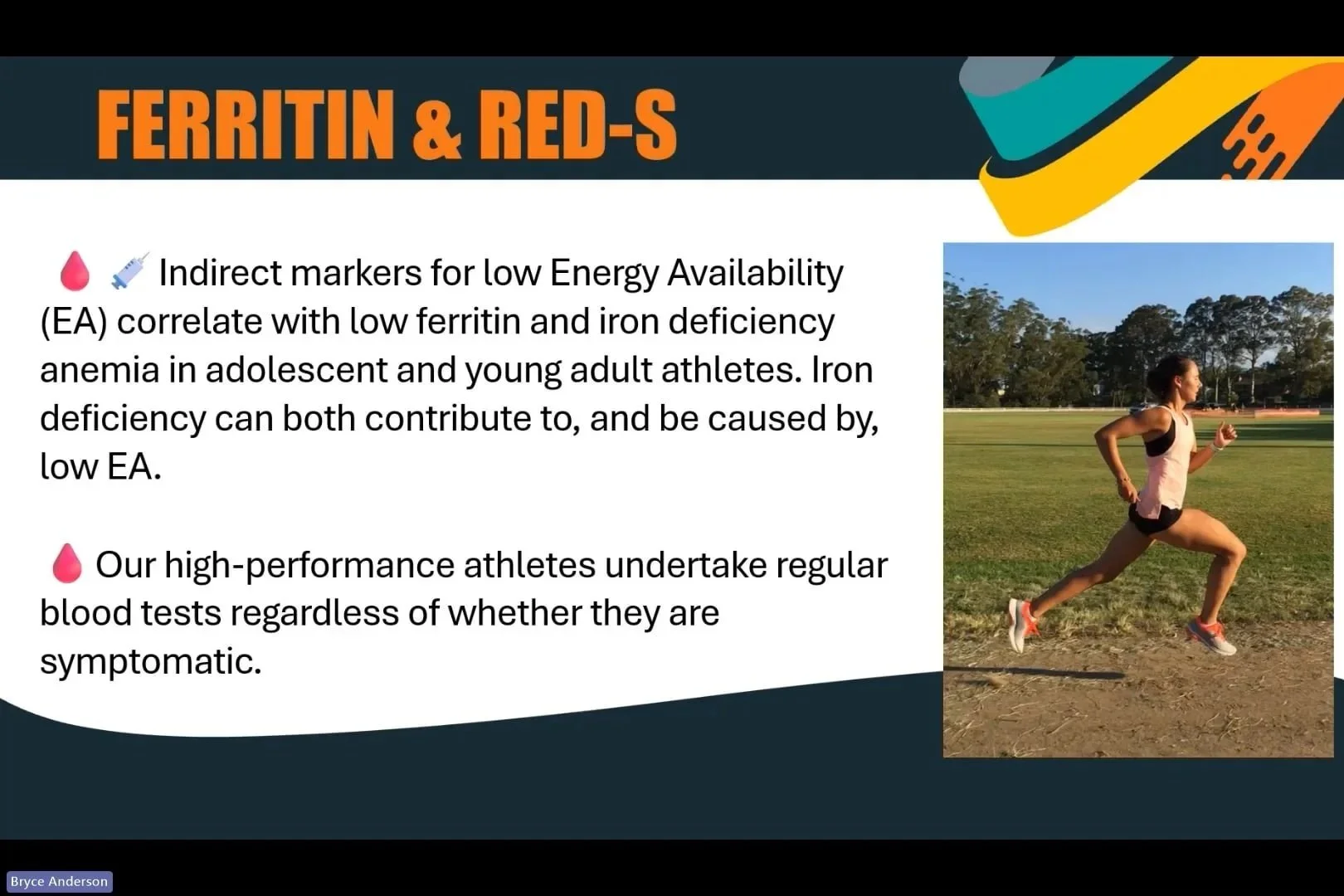 FERRITIN & RED-S

🩸 💉 Indirect markers for low Energy Availability (EA) correlate with low ferritin and iron deficiency anemia in adolescent and young adult athletes. Iron deficiency can both contribute to, and be caused by, low EA.

🩸 Our high-performance athletes undertake regular blood tests regardless of whether they are symptomatic.

Bryce Anderson